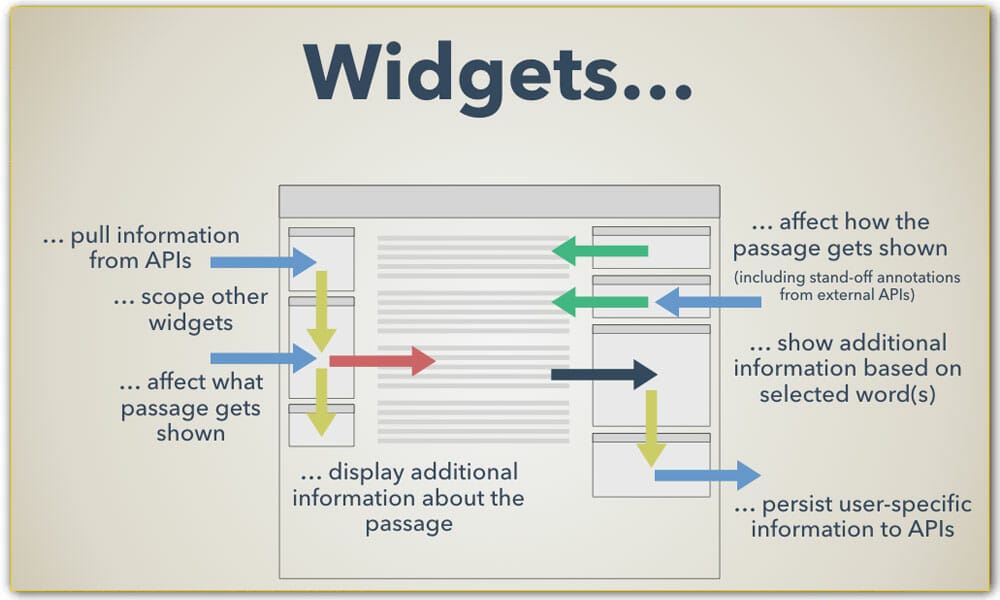 Widgets…

… pull information from APIs

… scope other widgets

… affect what passage gets shown

… display additional information about the passage

… affect how the passage gets shown

(including stand-off annotations from external APIs)

… show additional information based on selected word(s)

… persist user-specific information to APIs